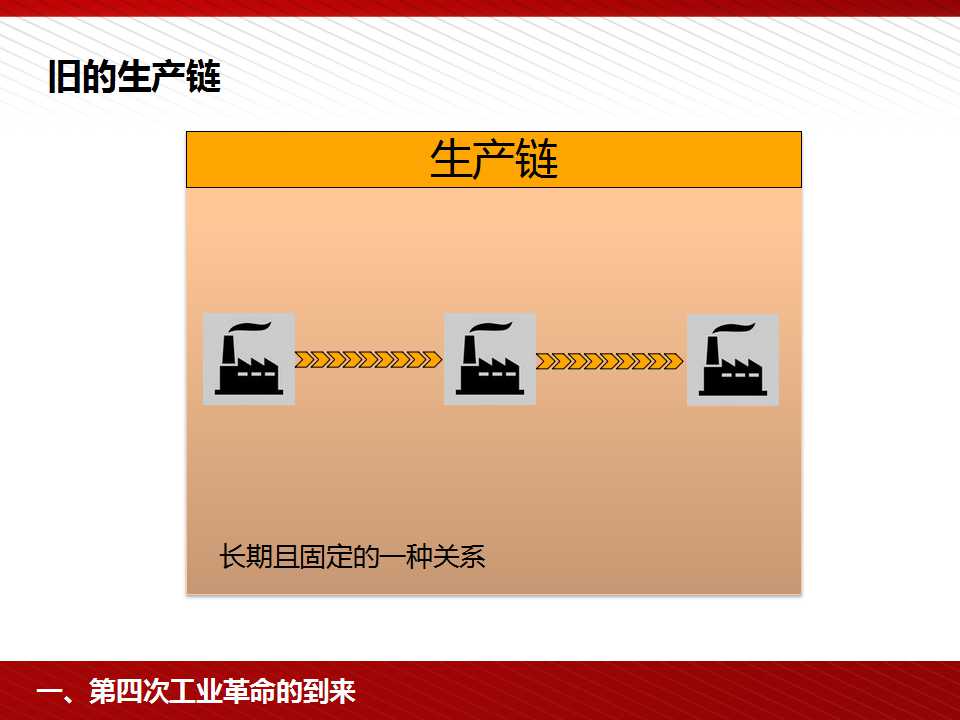 旧的生产链

生产链

长期且固定的一种关系

一、第四次工业革命的到来